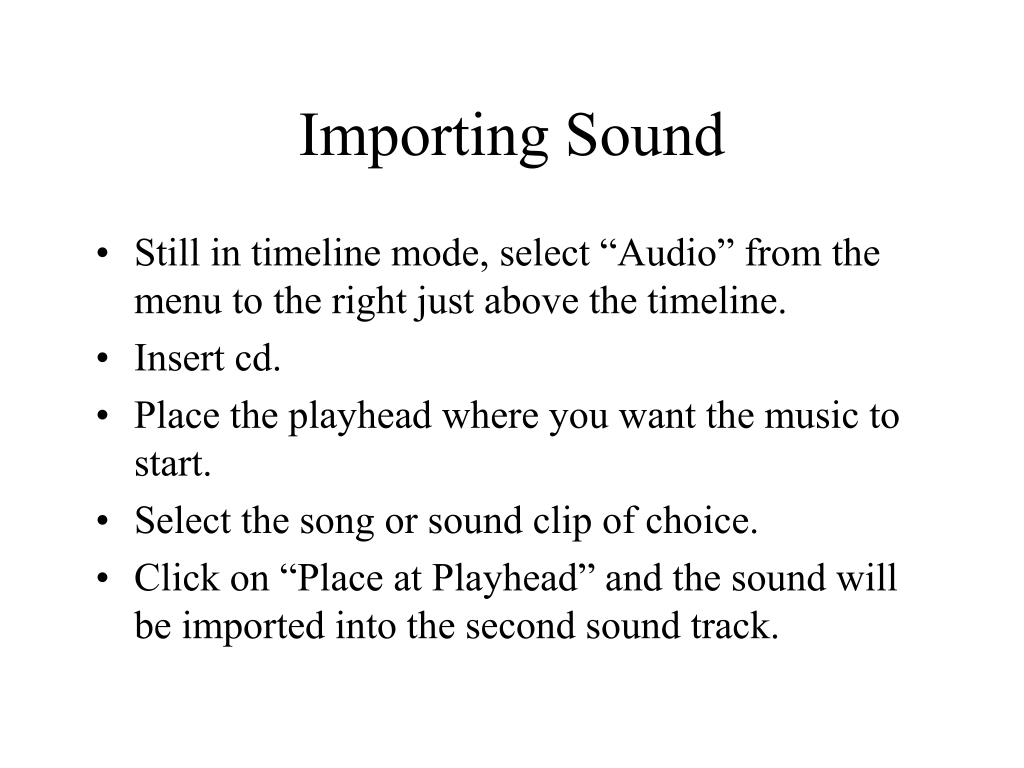 Importing Sound

• Still in timeline mode, select “Audio” from the menu to the right just above the timeline.
• Insert cd.
• Place the playhead where you want the music to start.
• Select the song or sound clip of choice.
• Click on “Place at Playhead” and the sound will be imported into the second sound track.